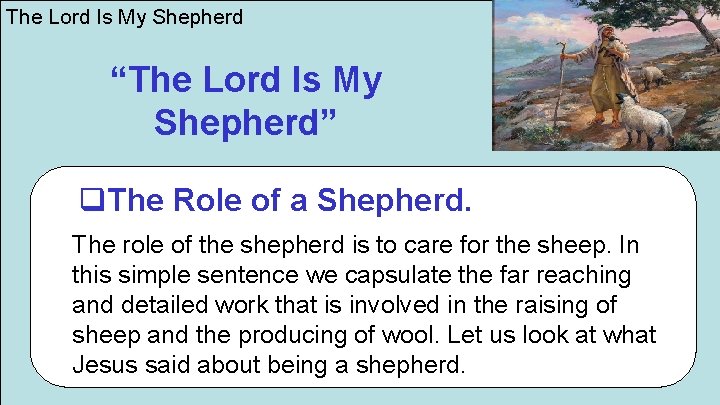 The Lord Is My Shepherd

“The Lord Is My Shepherd”

❑The Role of a Shepherd.

The role of the shepherd is to care for the sheep. In this simple sentence we capsulate the far reaching and detailed work that is involved in the raising of sheep and the producing of wool. Let us look at what Jesus said about being a shepherd.